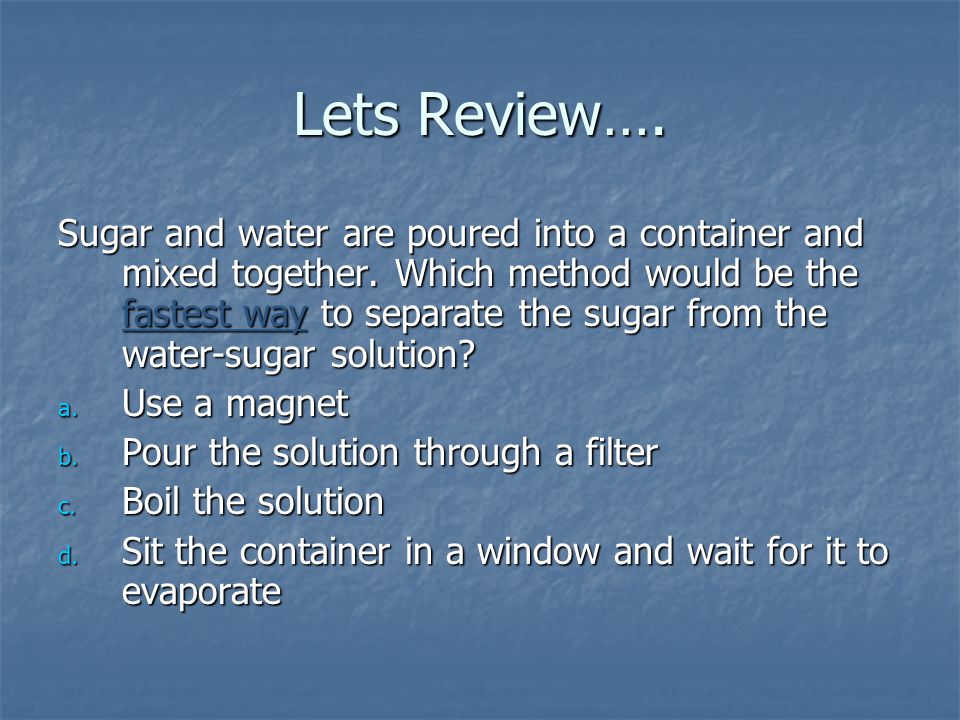 Lets Review….

Sugar and water are poured into a container and mixed together. Which method would be the fastest way to separate the sugar from the water-sugar solution?

a. Use a magnet
b. Pour the solution through a filter
c. Boil the solution
d. Sit the container in a window and wait for it to evaporate